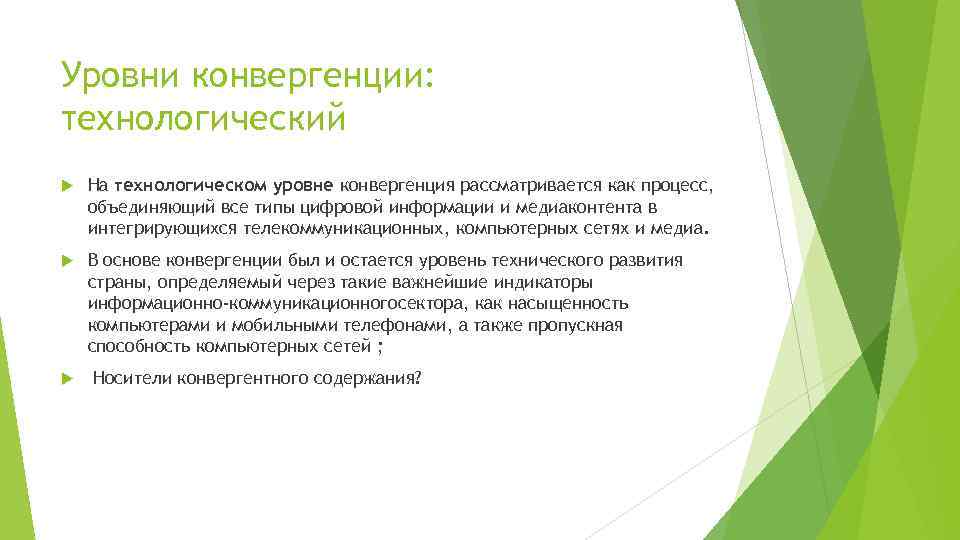 Уровни конвергенции: технологический

На технологическом уровне конвергенция рассматривается как процесс, объединяющий все типы цифровой информации и медиаконтента в интегрирующихся телекоммуникационных, компьютерных сетях и медиа.

В основе конвергенции был и остается уровень технического развития страны, определяемый через такие важнейшие индикаторы информационно-коммуникационногосектора, как насыщенность компьютерами и мобильными телефонами, а также пропускная способность компьютерных сетей ;

Носители конвергентного содержания?